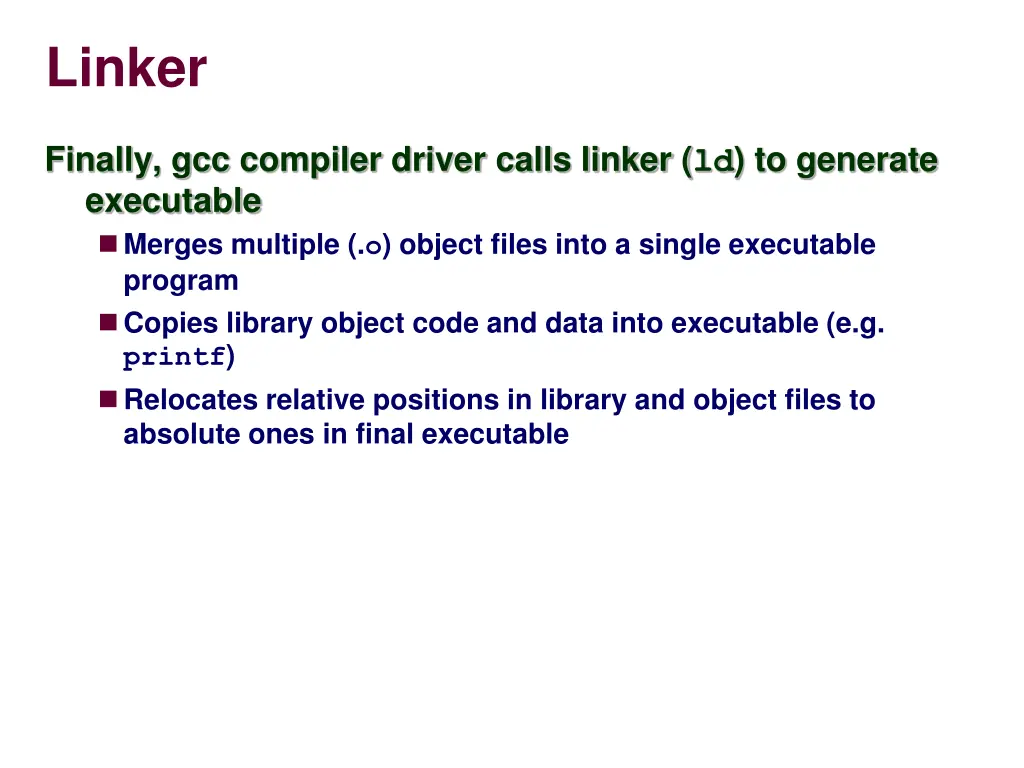 Linker

Finally, gcc compiler driver calls linker (ld) to generate executable

Merges multiple (.o) object files into a single executable program

Copies library object code and data into executable (e.g. printf)

Relocates relative positions in library and object files to absolute ones in final executable